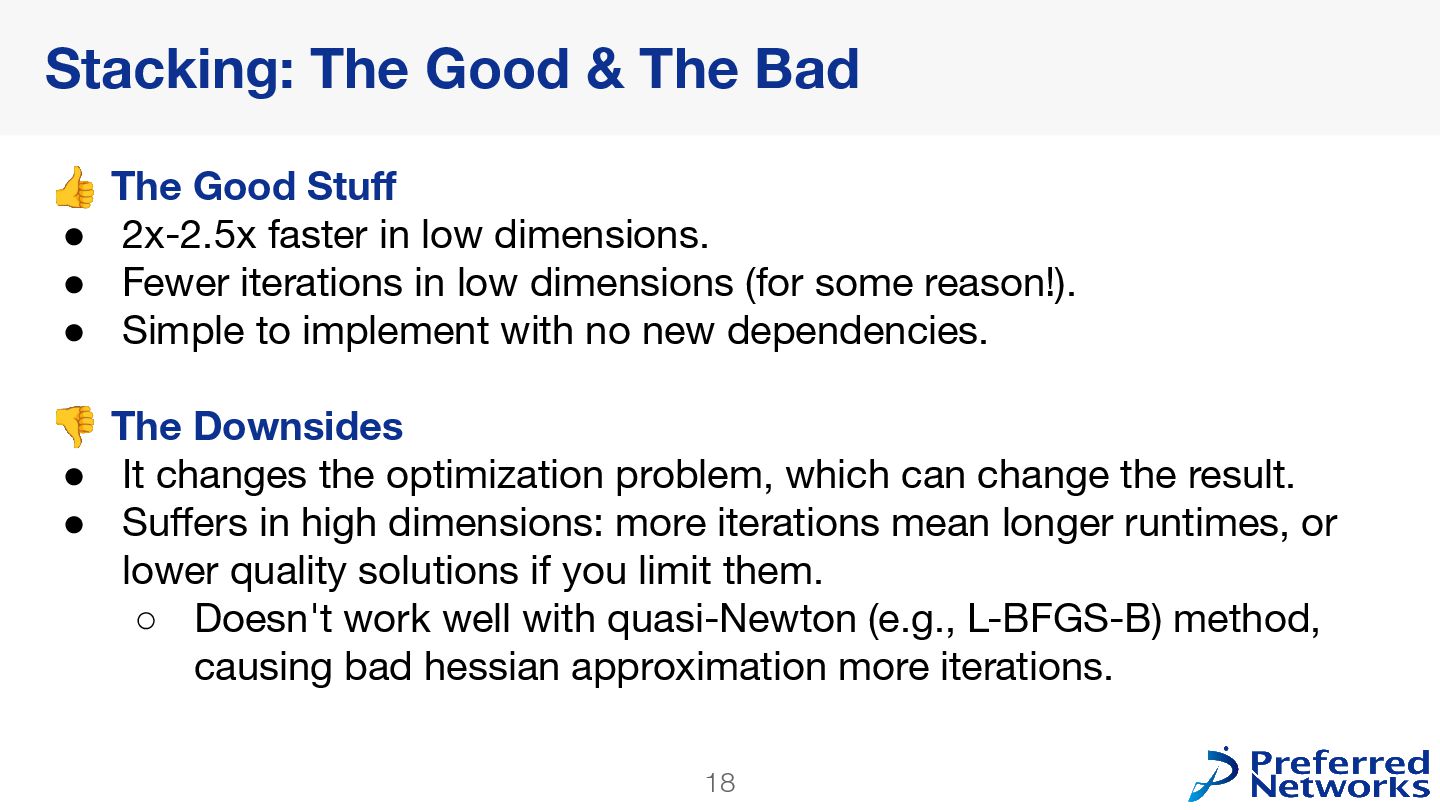 Stacking: The Good & The Bad

👍 The Good Stuff
● 2x-2.5x faster in low dimensions.
● Fewer iterations in low dimensions (for some reason!).
● Simple to implement with no new dependencies.

👎 The Downsides
● It changes the optimization problem, which can change the result.
● Suffers in high dimensions: more iterations mean longer runtimes, or lower quality solutions if you limit them.
○ Doesn't work well with quasi-Newton (e.g., L-BFGS-B) method, causing bad hessian approximation more iterations.

18

Preferred Networks